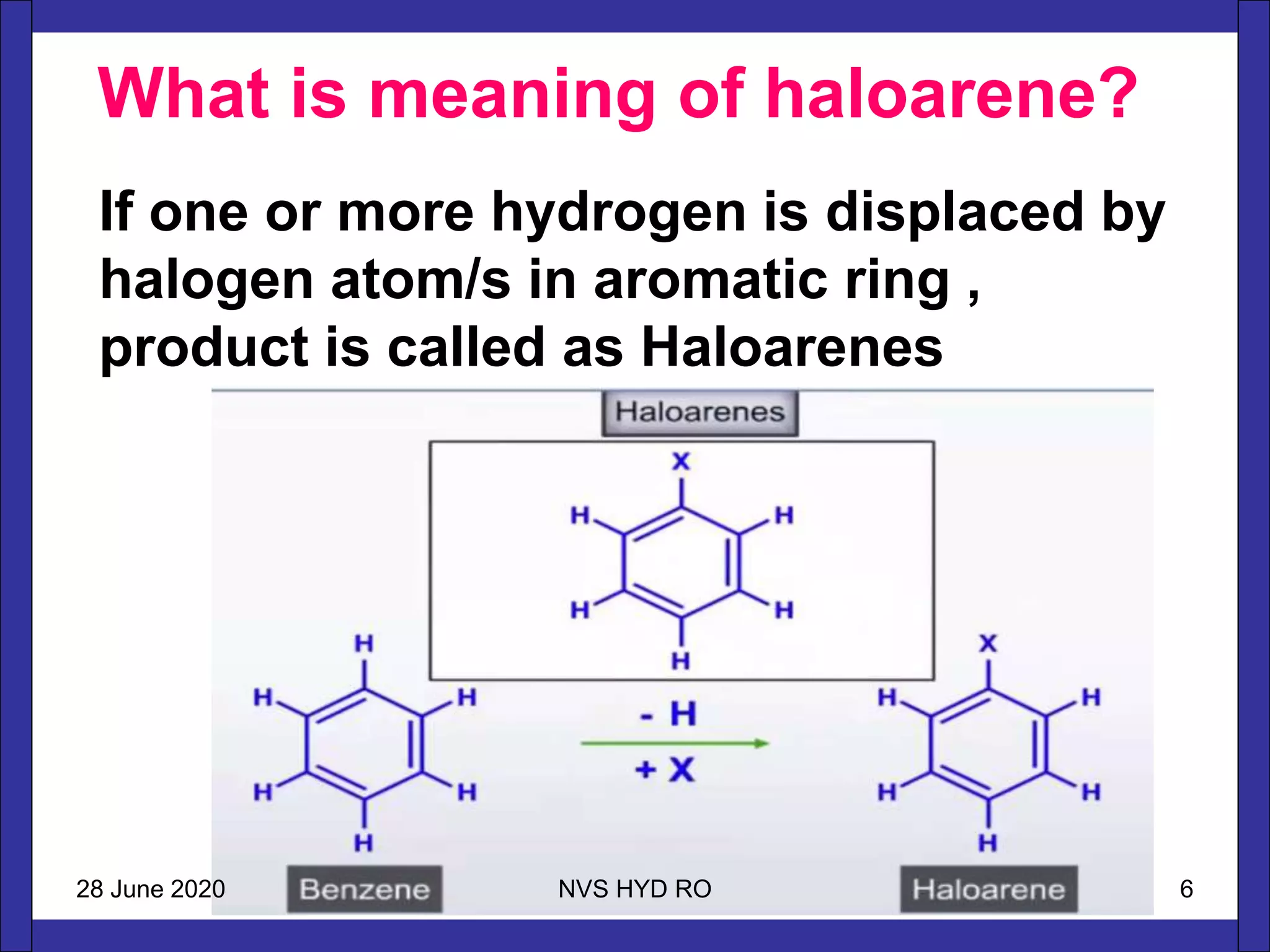 What is meaning of haloarene?

If one or more hydrogen is displaced by halogen atom/s in aromatic ring , product is called as Haloarenes

Haloarenes

X
H H
H H
H

H
H H
H H
H

- H
+ X

X
H H
H H
H

Benzene

Haloarene

28 June 2020

NVS HYD RO

6